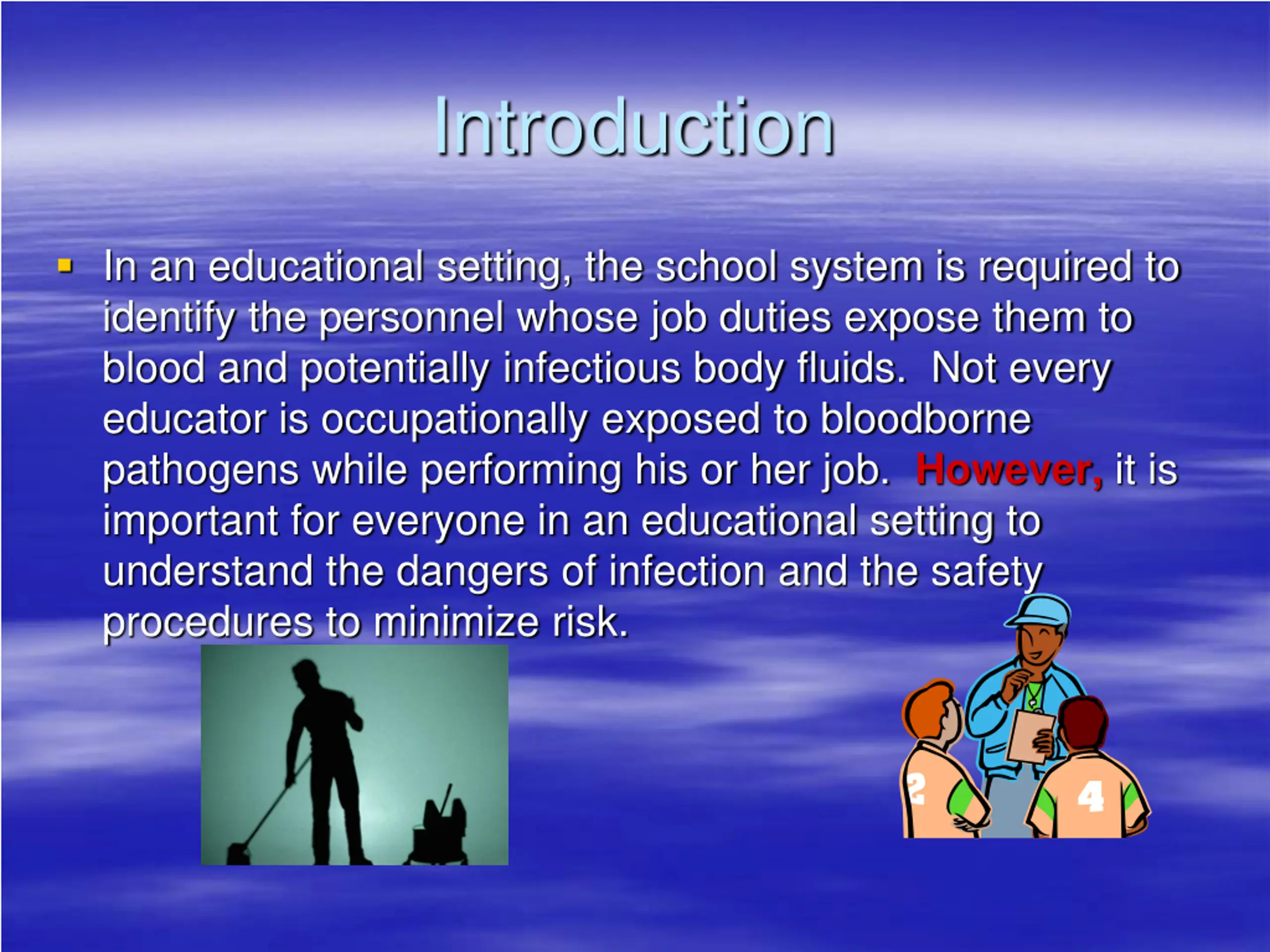 Introduction

In an educational setting, the school system is required to identify the personnel whose job duties expose them to blood and potentially infectious body fluids. Not every educator is occupationally exposed to bloodborne pathogens while performing his or her job. However, it is important for everyone in an educational setting to understand the dangers of infection and the safety procedures to minimize risk.

2

4